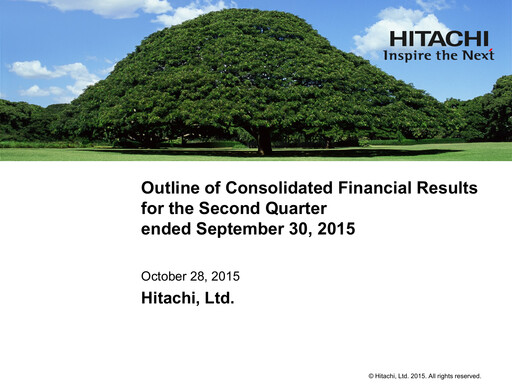 HITACHI
Inspire the Next

Outline of Consolidated Financial Results for the Second Quarter ended September 30, 2015

October 28, 2015
Hitachi, Ltd.

© Hitachi, Ltd. 2015. All rights reserved.